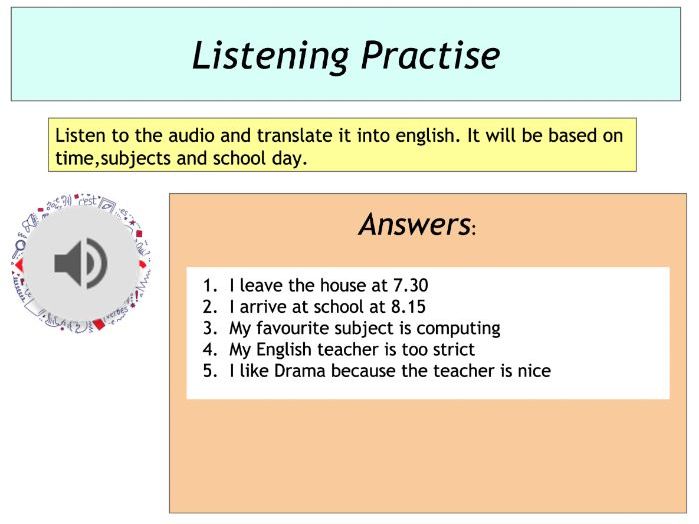 Listening Practise

Listen to the audio and translate it into english. It will be based on time,subjects and school day.

Answers:

1. I leave the house at 7.30
2. I arrive at school at 8.15
3. My favourite subject is computing
4. My English teacher is too strict
5. I like Drama because the teacher is nice